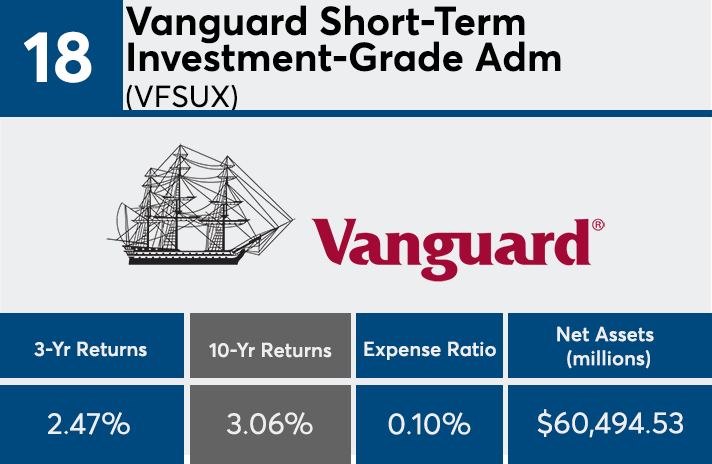 18

Vanguard Short-Term Investment-Grade Adm (VFSUX)

Vanguard®

| 3-Yr Returns | 10-Yr Returns | Expense Ratio | Net Assets (millions) |
|---|---|---|---|
| 2.47% | 3.06% | 0.10% | $60,494.53 |